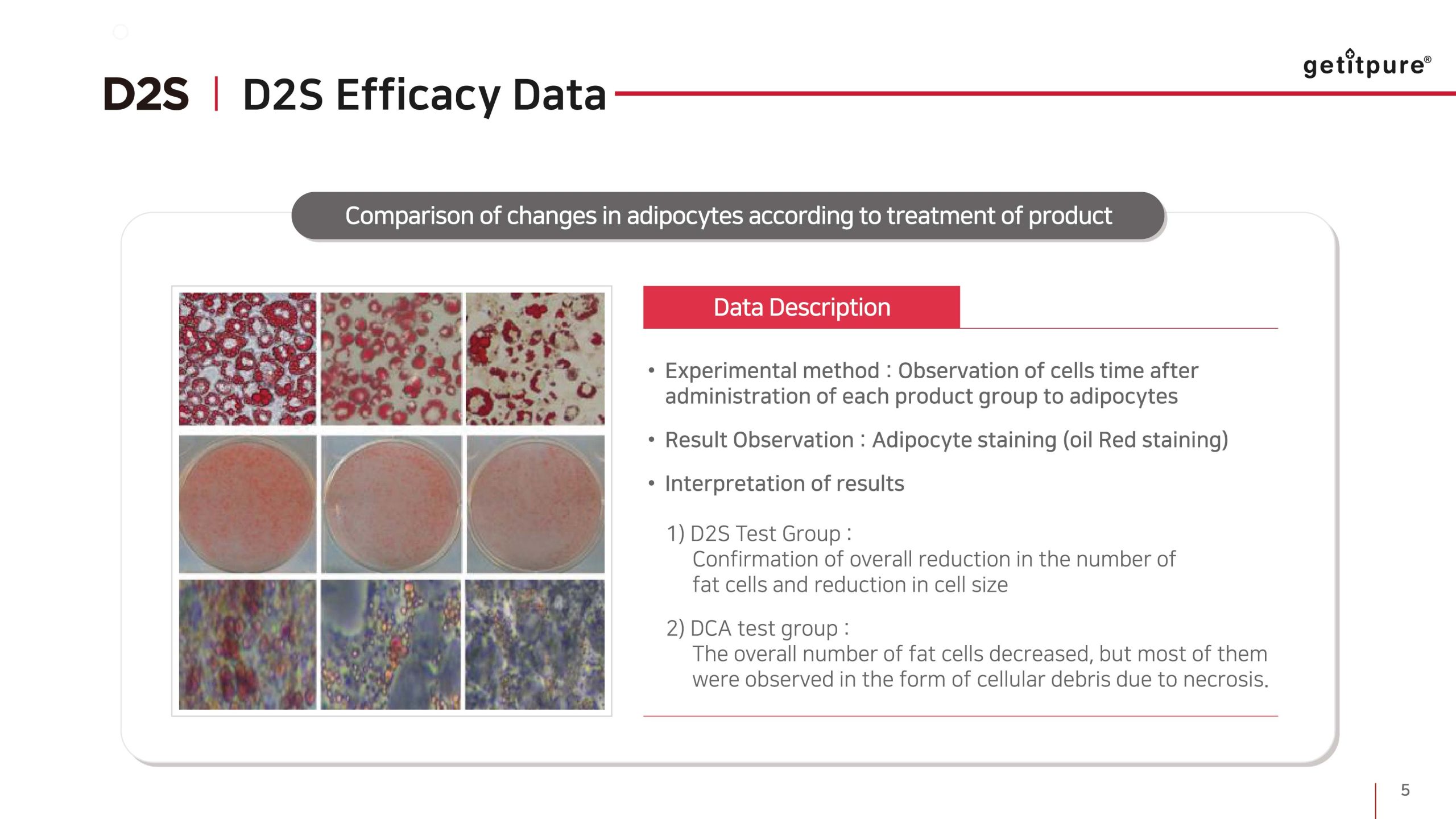 getitpure®

D2S | D2S Efficacy Data

Comparison of changes in adipocytes according to treatment of product

Data Description

• Experimental method : Observation of cells time after administration of each product group to adipocytes

• Result Observation : Adipocyte staining (oil Red staining)

• Interpretation of results

1) D2S Test Group :
Confirmation of overall reduction in the number of fat cells and reduction in cell size

2) DCA test group :
The overall number of fat cells decreased, but most of them were observed in the form of cellular debris due to necrosis.

5